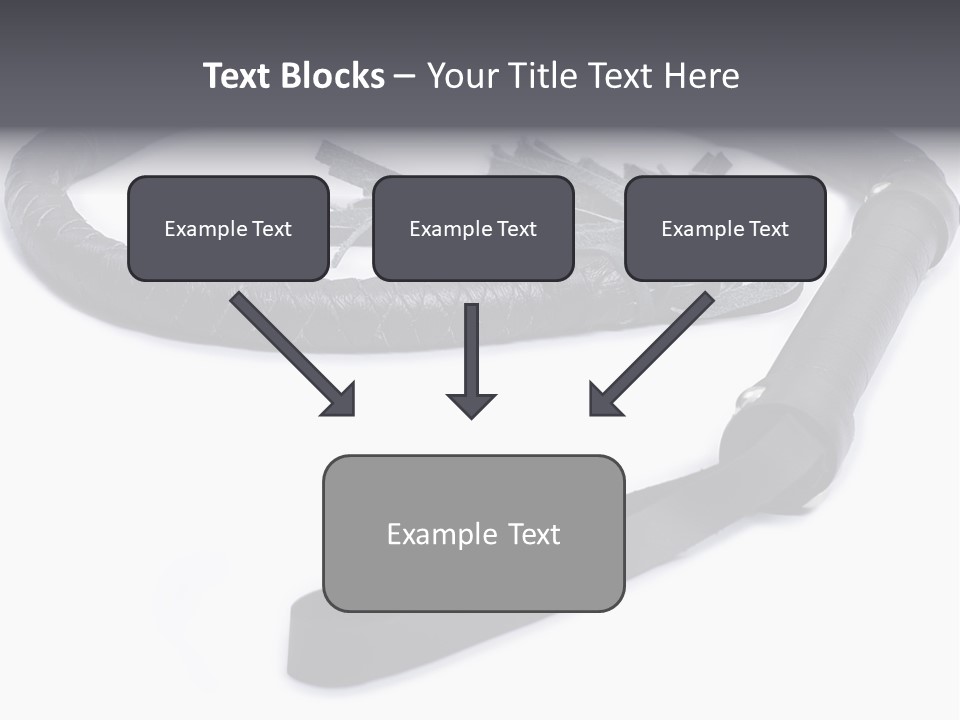 Text Blocks – Your Title Text Here

Example Text

Example Text

Example Text

Example Text